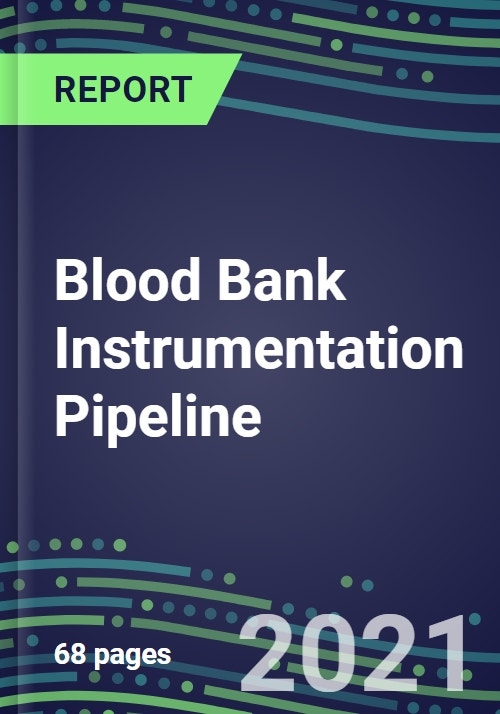 REPORT

Blood Bank Instrumentation Pipeline

68 pages

2021